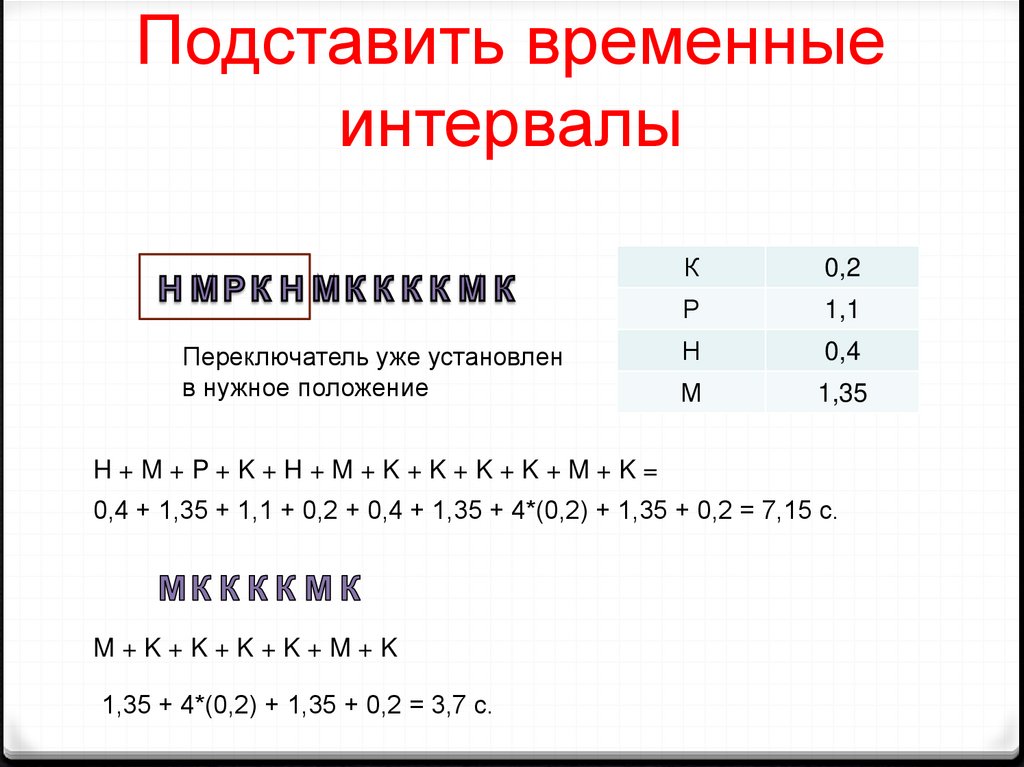 Подставить временные интервалы

Н М Р К Н М К К К К М К

Переключатель уже установлен в нужное положение

| К | 0,2 |
|---|---|
| Р | 1,1 |
| Н | 0,4 |
| М | 1,35 |

Н + М + Р + К + Н + М + К + К + К + К + М + К =

0,4 + 1,35 + 1,1 + 0,2 + 0,4 + 1,35 + 4*(0,2) + 1,35 + 0,2 = 7,15 с.

М К К К К М К

М + К + К + К + К + М + К

1,35 + 4*(0,2) + 1,35 + 0,2 = 3,7 с.